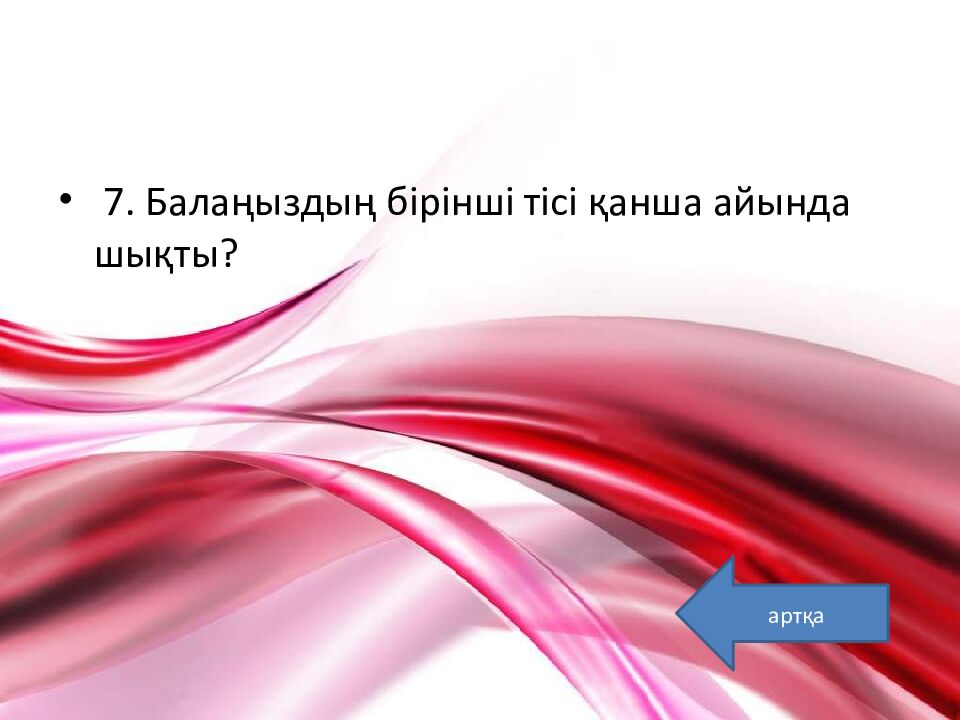 • 7. Балаңыздың бірінші тісі қанша айында шықты?

артқа